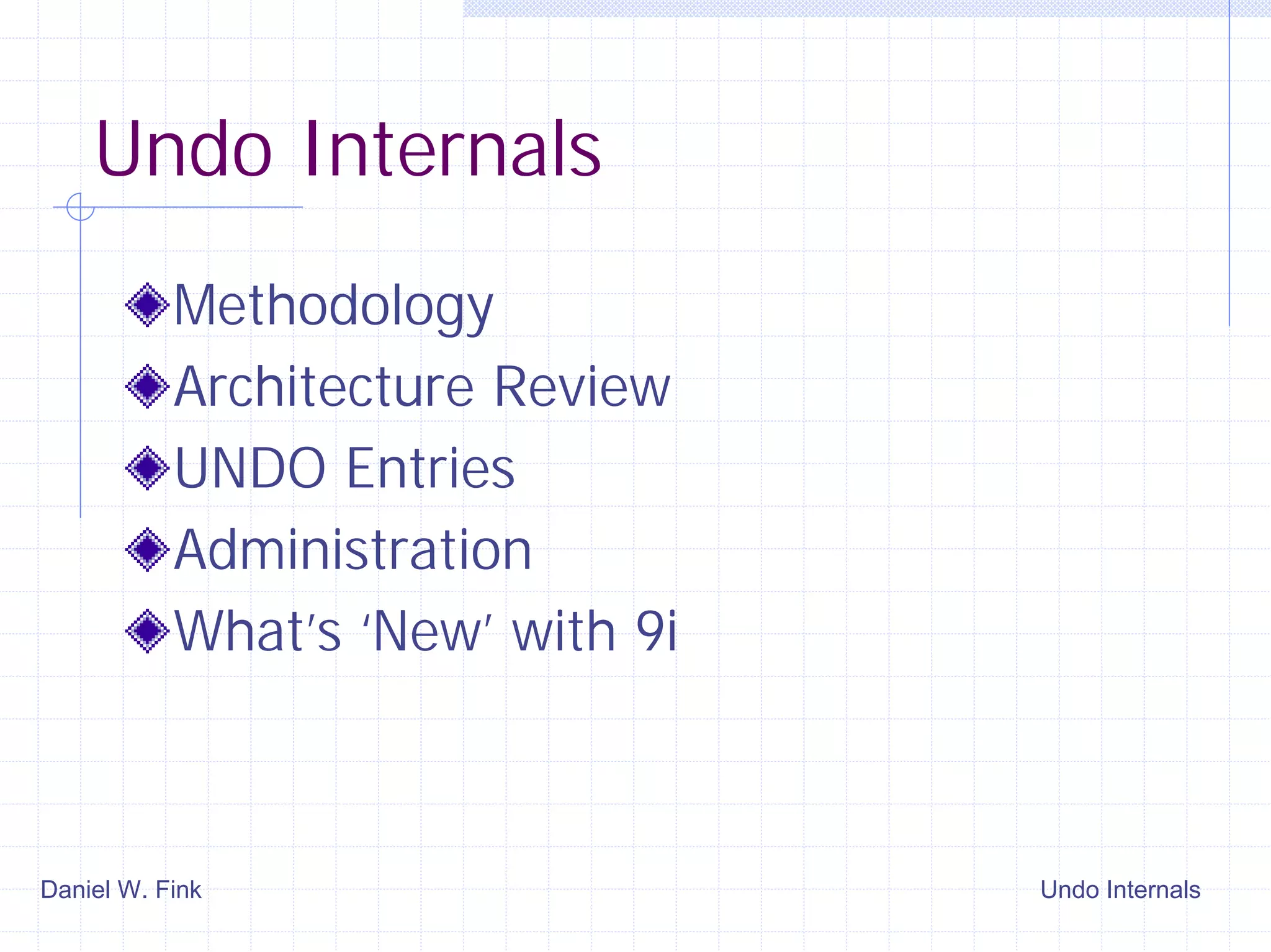 Undo Internals

Methodology
Architecture Review
UNDO Entries
Administration
What's 'New' with 9i

Daniel W. Fink

Undo Internals